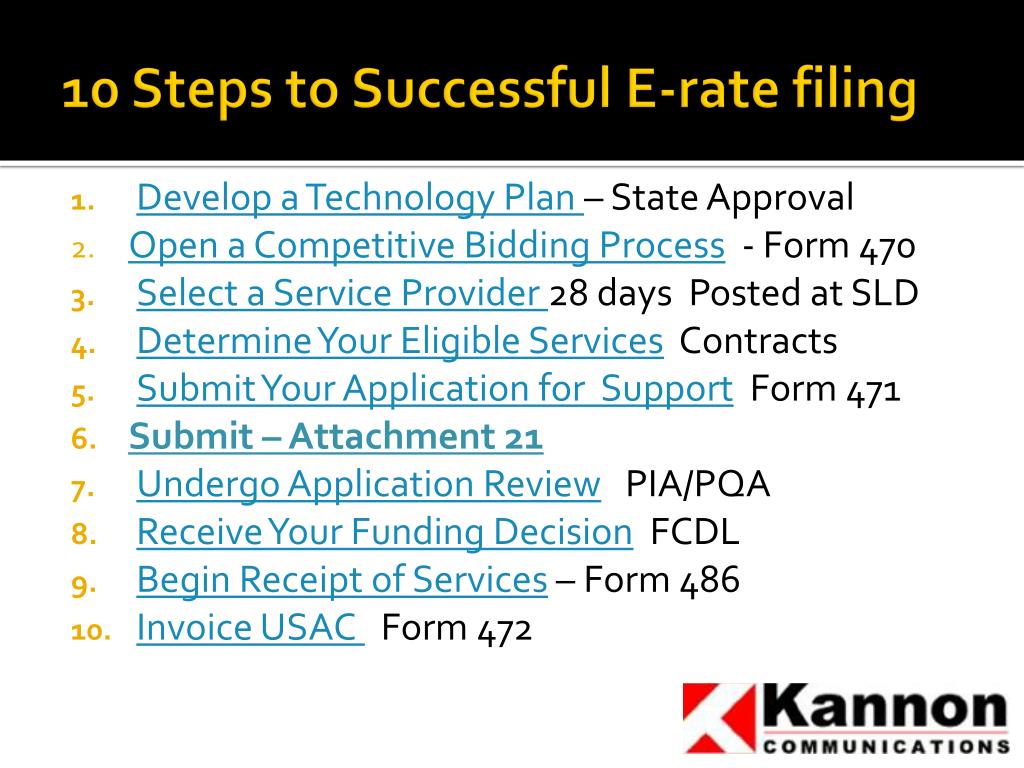 10 Steps to Successful E-rate filing

1. Develop a Technology Plan – State Approval
2. Open a Competitive Bidding Process - Form 470
3. Select a Service Provider 28 days Posted at SLD
4. Determine Your Eligible Services Contracts
5. Submit Your Application for Support Form 471
6. Submit – Attachment 21
7. Undergo Application Review PIA/PQA
8. Receive Your Funding Decision FCDL
9. Begin Receipt of Services – Form 486
10. Invoice USAC Form 472

Kannon COMMUNICATIONS